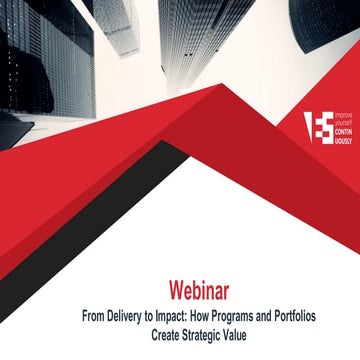 improve yourself CONTIN UOUSLY

Webinar

From Delivery to Impact: How Programs and Portfolios Create Strategic Value